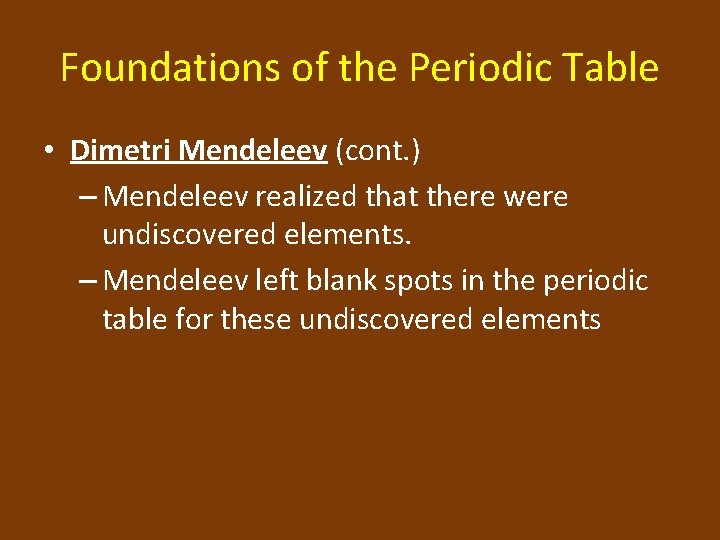 Foundations of the Periodic Table

• Dimetri Mendeleev (cont.)
– Mendeleev realized that there were undiscovered elements.
– Mendeleev left blank spots in the periodic table for these undiscovered elements